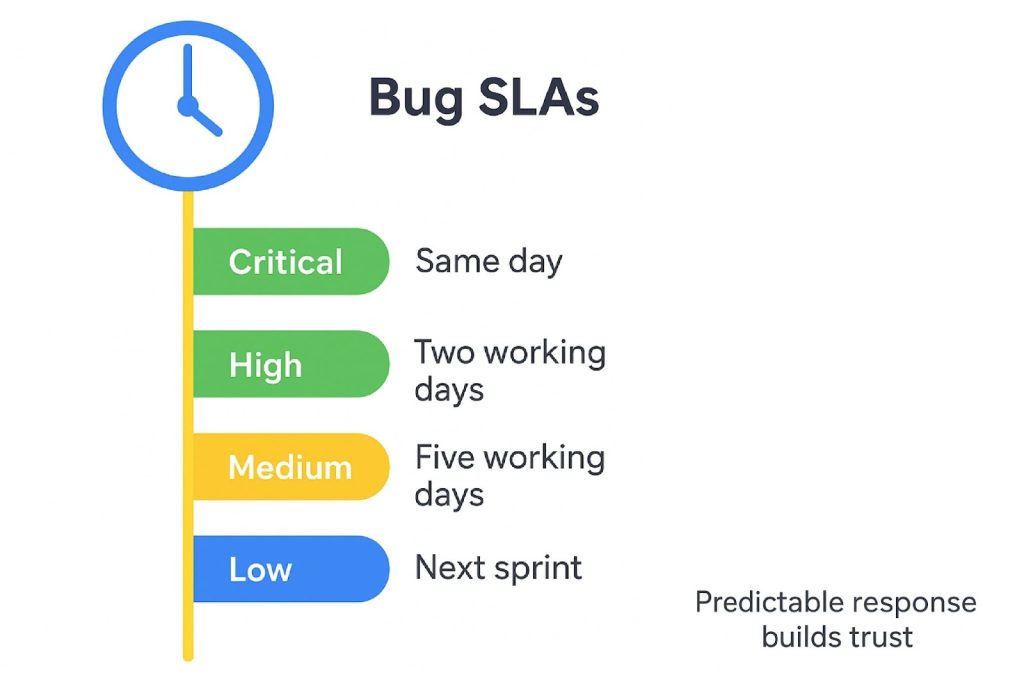 Bug SLAs

Critical Same day

High Two working days

Medium Five working days

Low Next sprint

Predictable response builds trust